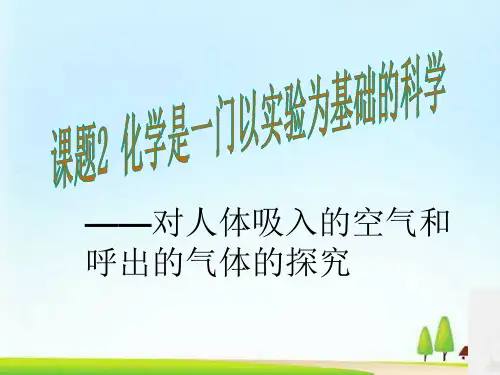 课题2 化学是一门以实验为基础的科学

——对人体吸入的空气和呼出的气体的探究